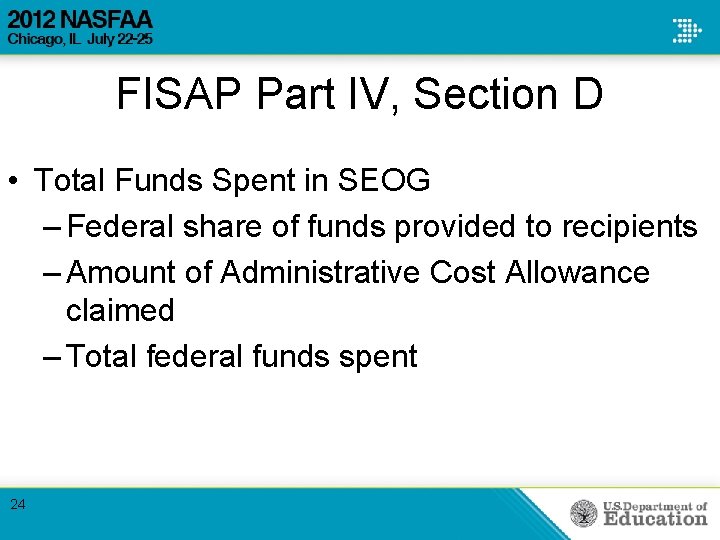 2012 NASFAA
Chicago, IL July 22-25

FISAP Part IV, Section D

• Total Funds Spent in SEOG
– Federal share of funds provided to recipients
– Amount of Administrative Cost Allowance claimed
– Total federal funds spent

24

U.S. Department of Education